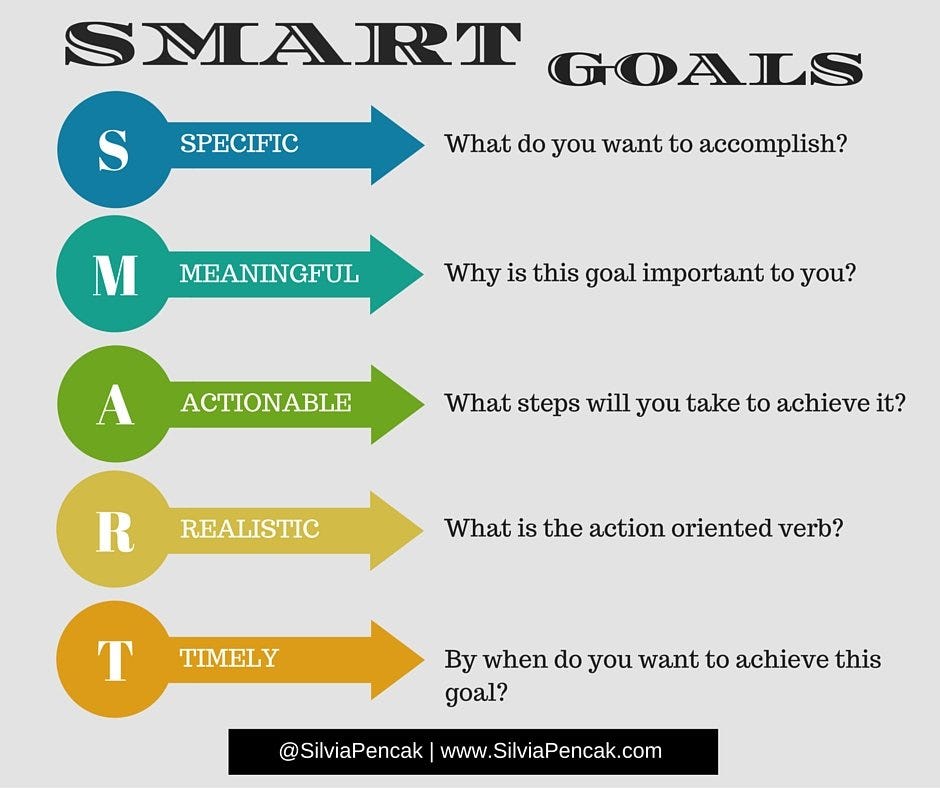 SMART GOALS

S SPECIFIC What do you want to accomplish?

M MEANINGFUL Why is this goal important to you?

A ACTIONABLE What steps will you take to achieve it?

R REALISTIC What is the action oriented verb?

T TIMELY By when do you want to achieve this goal?

@SilviaPencak | www.SilviaPencak.com